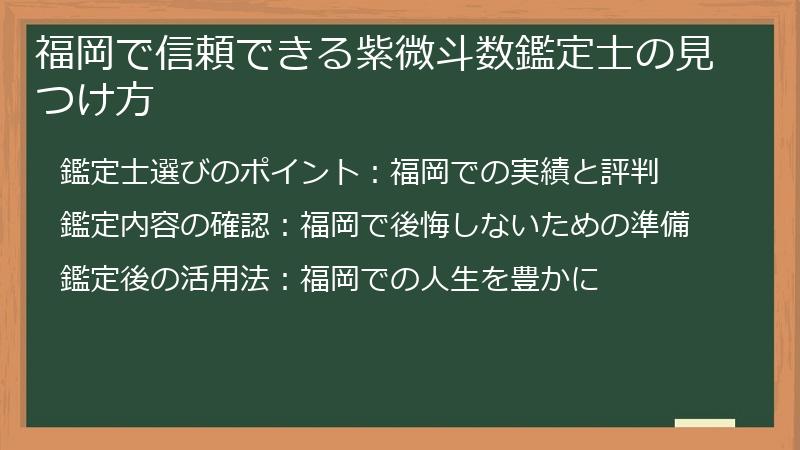 福岡で信頼できる紫微斗数鑑定士の見つけ方

鑑定士選びのポイント：福岡での実績と評判

鑑定内容の確認：福岡で後悔しないための準備

鑑定後の活用法：福岡での人生を豊かに